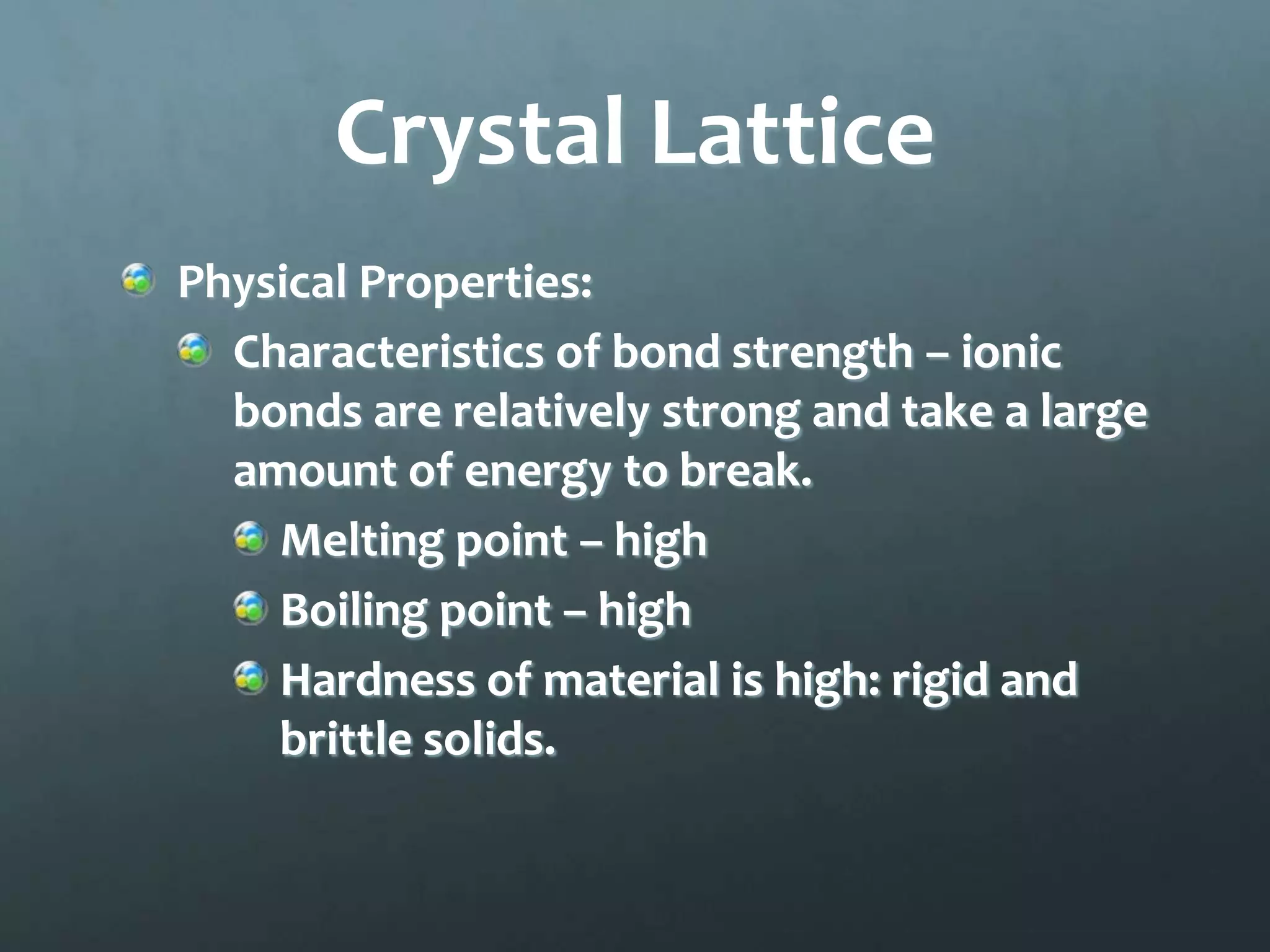 Crystal Lattice

Physical Properties:

Characteristics of bond strength – ionic bonds are relatively strong and take a large amount of energy to break.

Melting point – high

Boiling point – high

Hardness of material is high: rigid and brittle solids.